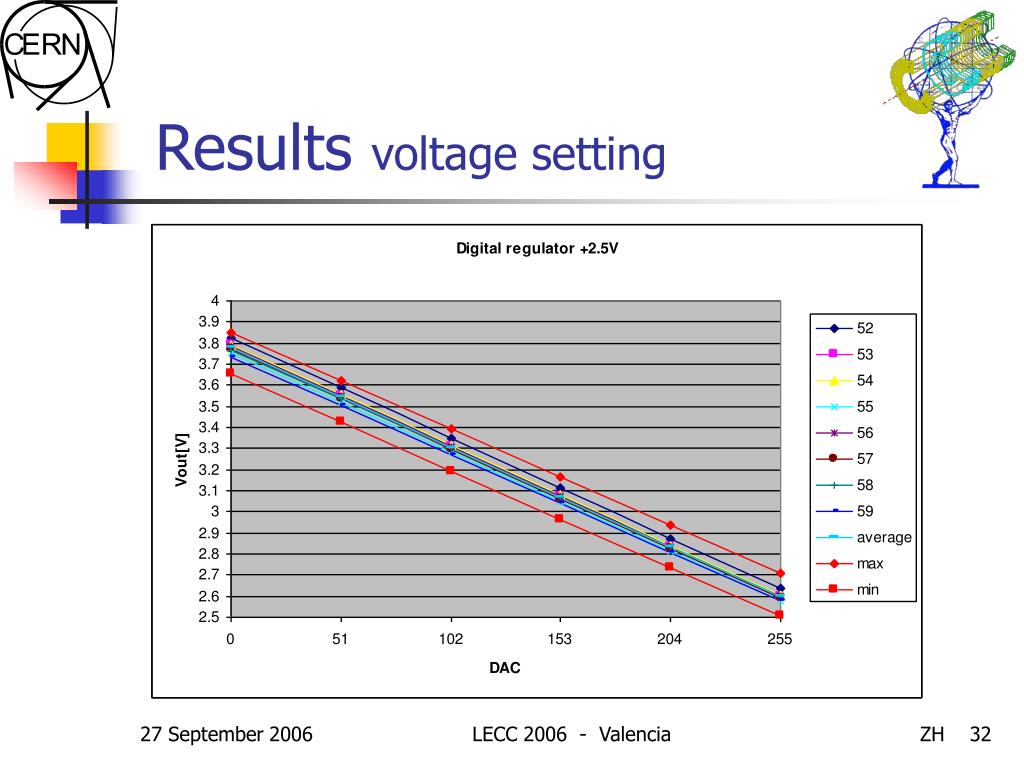 CERN

Results voltage setting

Digital regulator +2.5V

Vout[V]

4
3.9
3.8
3.7
3.6
3.5
3.4
3.3
3.2
3.1
3
2.9
2.8
2.7
2.6
2.5

0 51 102 153 204 255

DAC

52
53
54
55
56
57
58
59
average
max
min

27 September 2006 LECC 2006 - Valencia ZH 32